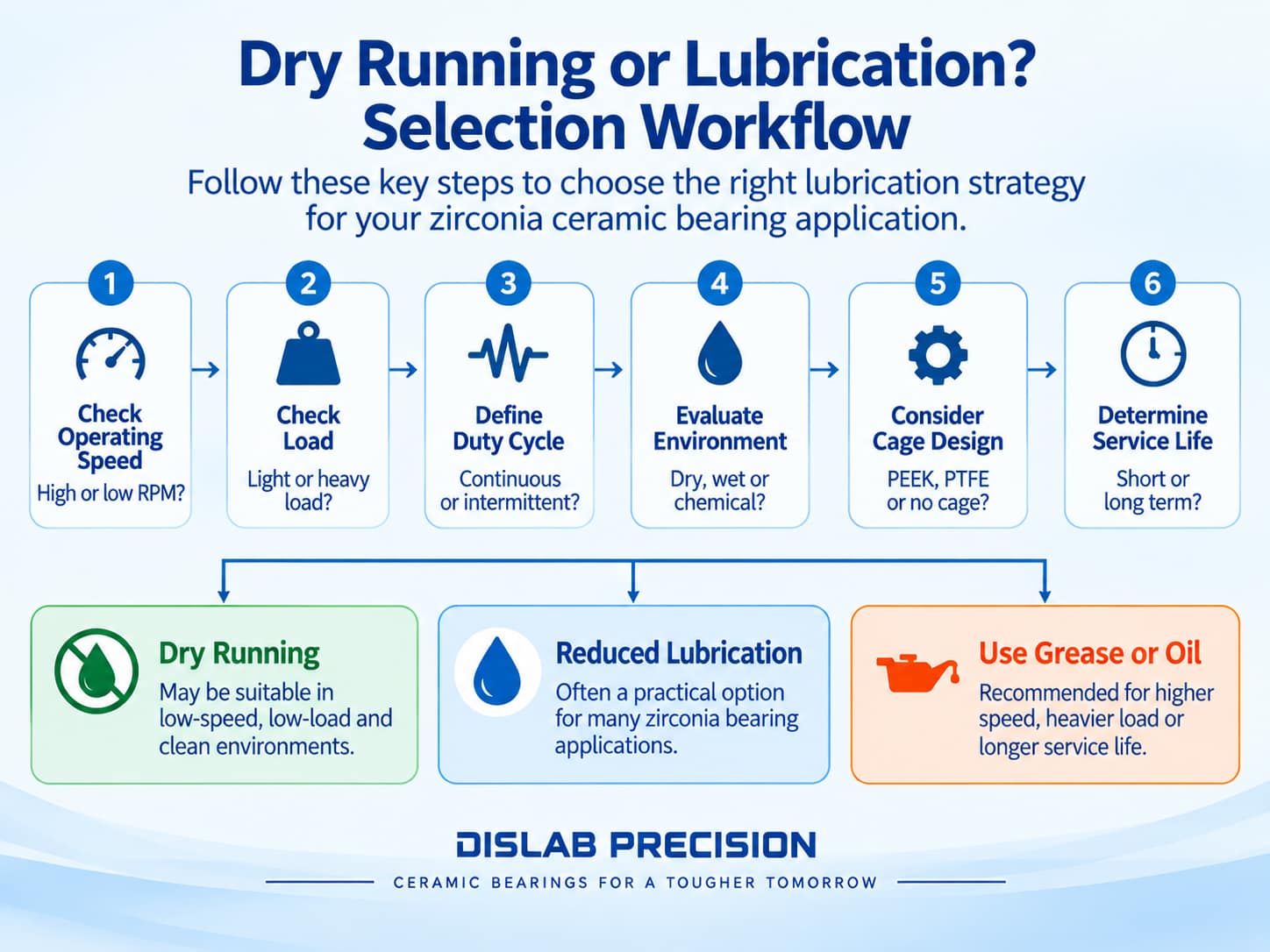 Dry Running or Lubrication?
Selection Workflow

Follow these key steps to choose the right lubrication strategy for your zirconia ceramic bearing application.

1
Check Operating Speed
High or low RPM?

2
Check Load
Light or heavy load?

3
Define Duty Cycle
Continuous or intermittent?

4
Evaluate Environment
Dry, wet or chemical?

5
Consider Cage Design
PEEK, PTFE or no cage?

6
Determine Service Life
Short or long term?

Dry Running
May be suitable in low-speed, low-load and clean environments.

Reduced Lubrication
Often a practical option for many zirconia bearing applications.

Use Grease or Oil
Recommended for higher speed, heavier load or longer service life.

DISLAB PRECISION
CERAMIC BEARINGS FOR A TOUGHER TOMORROW